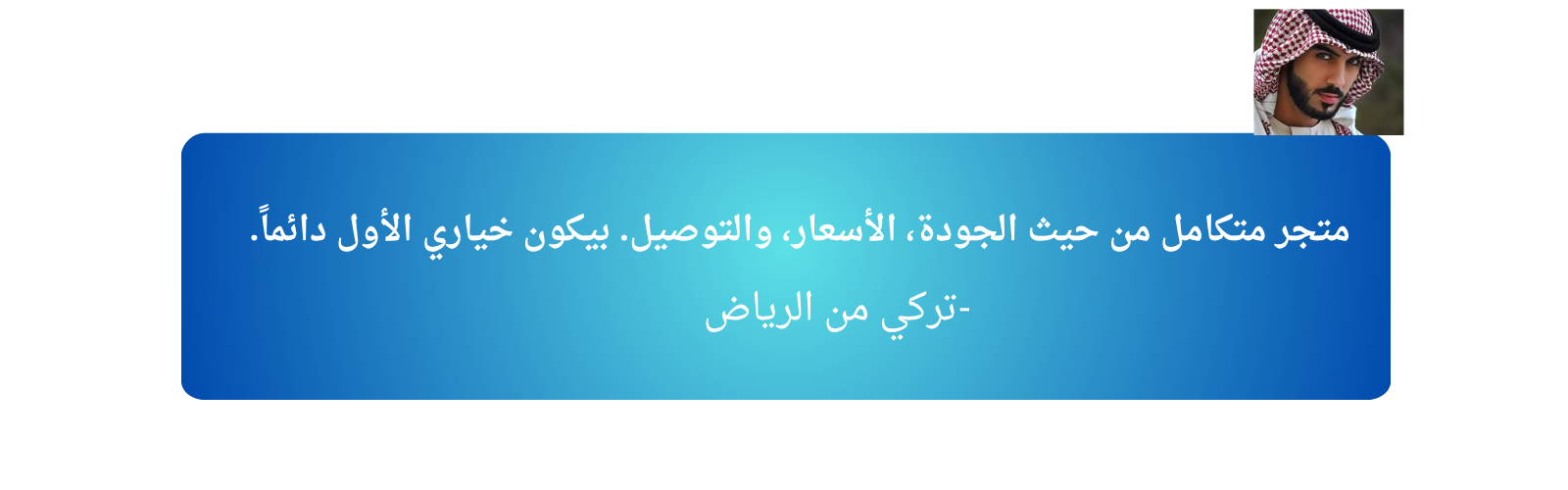 متجر متكامل من حيث الجودة، الأسعار، والتوصيل. بيكون خياري الأول دائماً.

-تركي من الرياض